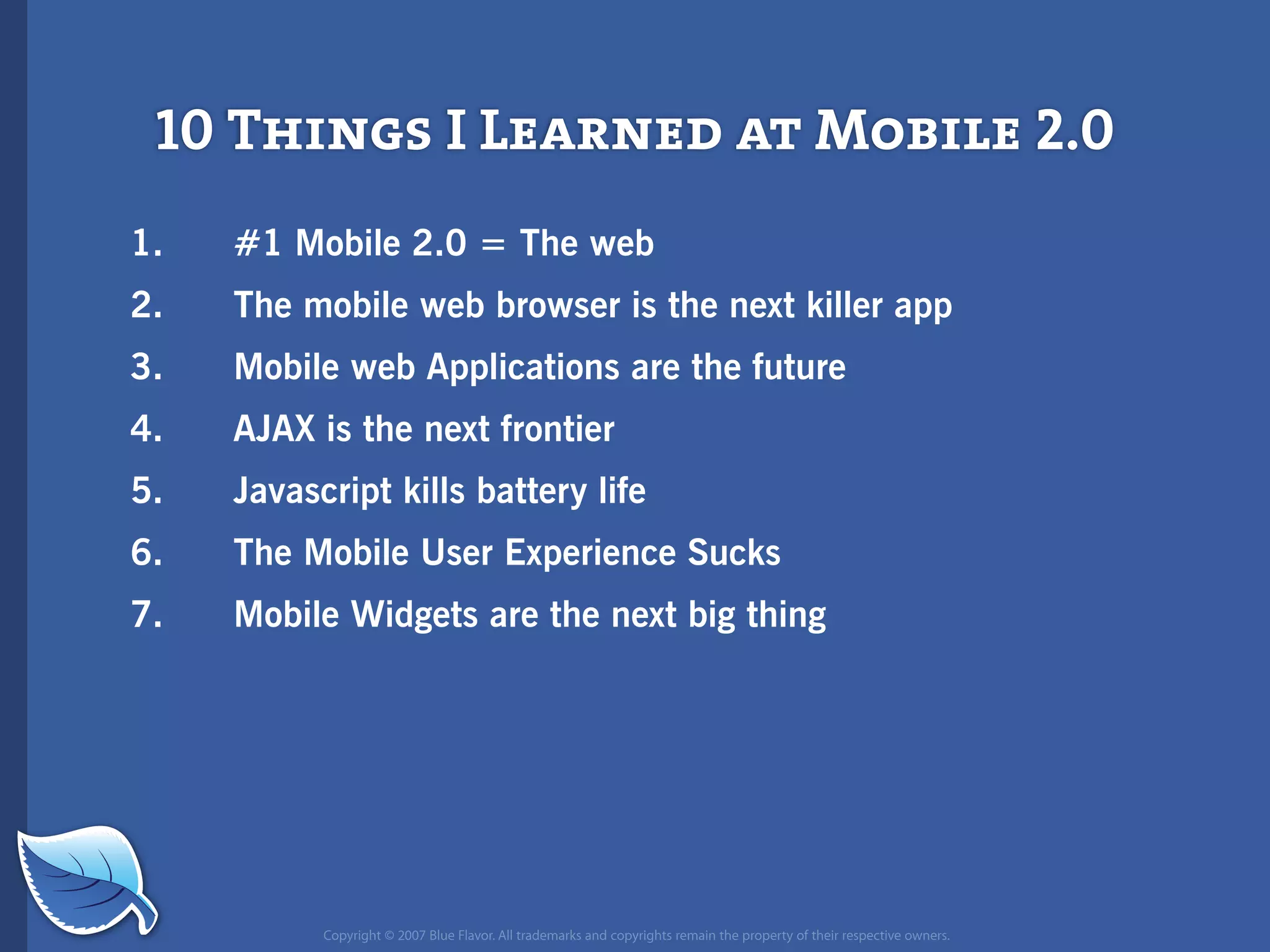 10 Things I Learned at Mobile 2.0

1. #1 Mobile 2.0 = The web
2. The mobile web browser is the next killer app
3. Mobile web Applications are the future
4. AJAX is the next frontier
5. Javascript kills battery life
6. The Mobile User Experience Sucks
7. Mobile Widgets are the next big thing

Copyright © 2007 Blue Flavor. All trademarks and copyrights remain the property of their respective owners.